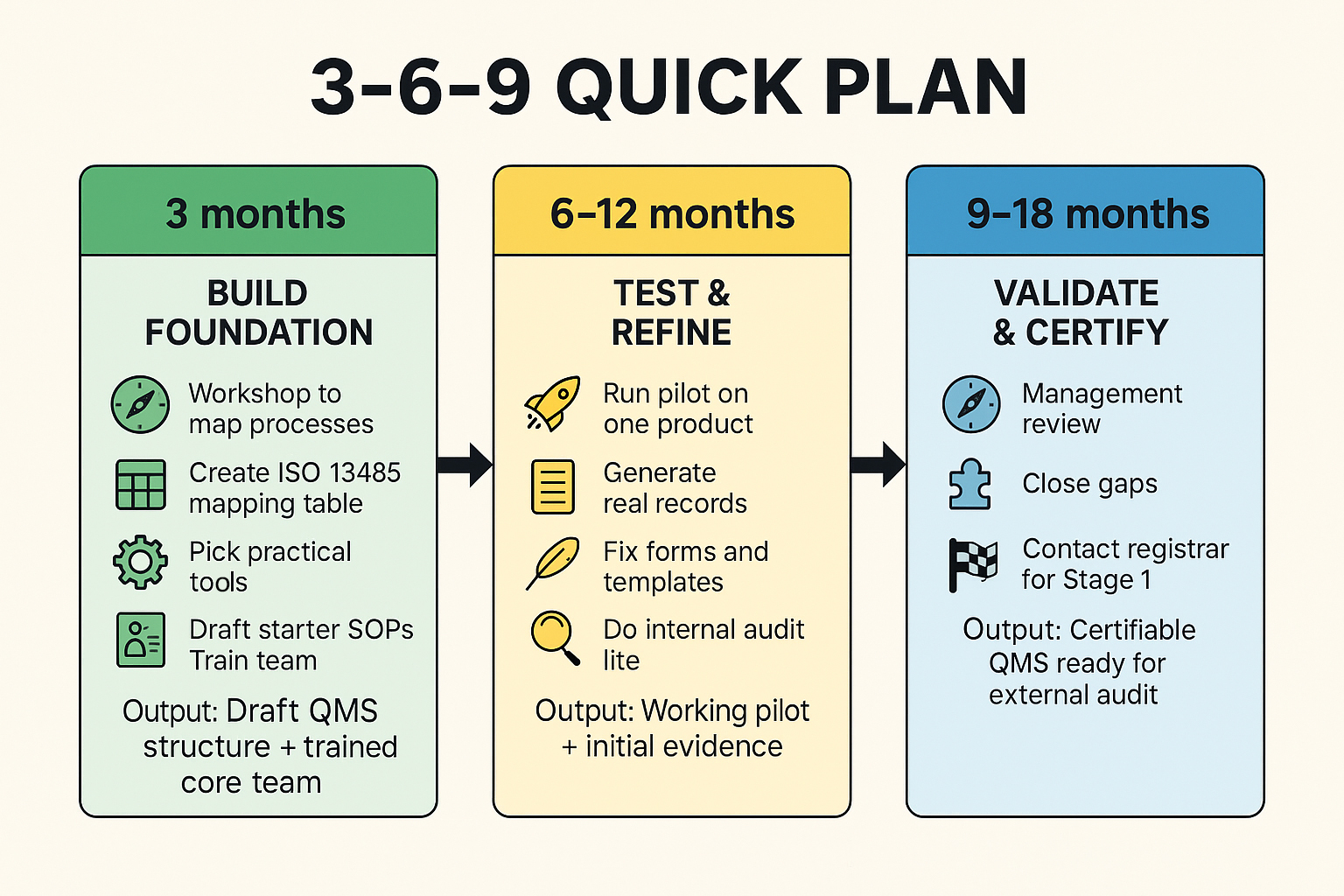 3-6-9 QUICK PLAN

3 months

BUILD FOUNDATION

Workshop to map processes

Create ISO 13485 mapping table

Pick practical tools

Draft starter SOPs Train team

Output: Draft QMS structure + trained core team

6–12 months

TEST & REFINE

Run pilot on one product

Generate real records

Fix forms and templates

Do internal audit lite

Output: Working pilot + initial evidence

9–18 months

VALIDATE & CERTIFY

Management review

Close gaps

Contact registrar for Stage 1

Output: Certifiable QMS ready for external audit